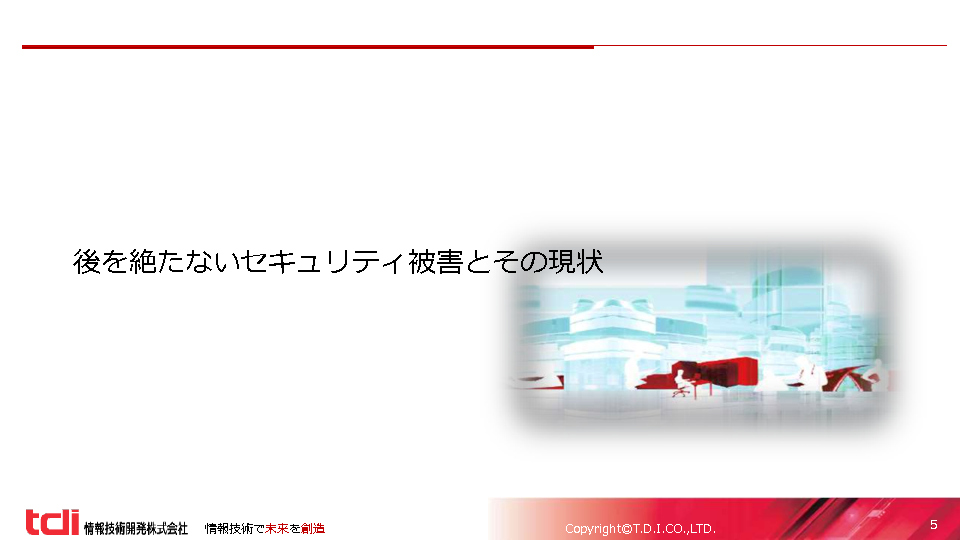 後を絶たないセキュリティ被害とその現状

tdi 情報技術開発株式会社 情報技術で未来を創造

Copyright©T.D.I.CO.,LTD.

5